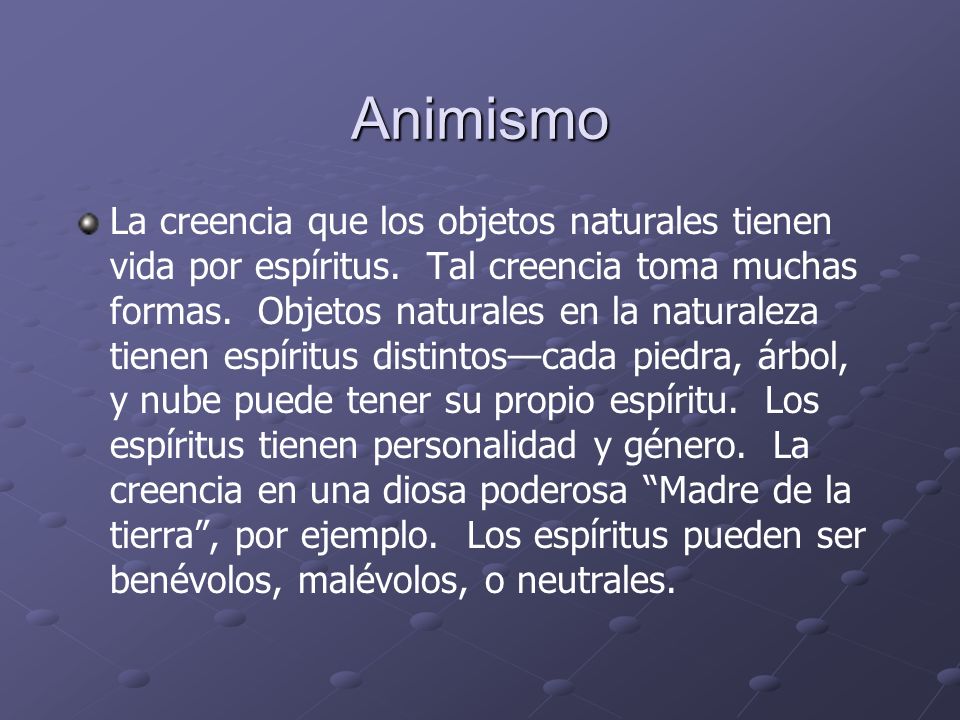 Animismo

La creencia que los objetos naturales tienen vida por espíritus. Tal creencia toma muchas formas. Objetos naturales en la naturaleza tienen espíritus distintos—cada piedra, árbol, y nube puede tener su propio espíritu. Los espíritus tienen personalidad y género. La creencia en una diosa poderosa “Madre de la tierra”, por ejemplo. Los espíritus pueden ser benévolos, malévolos, o neutrales.